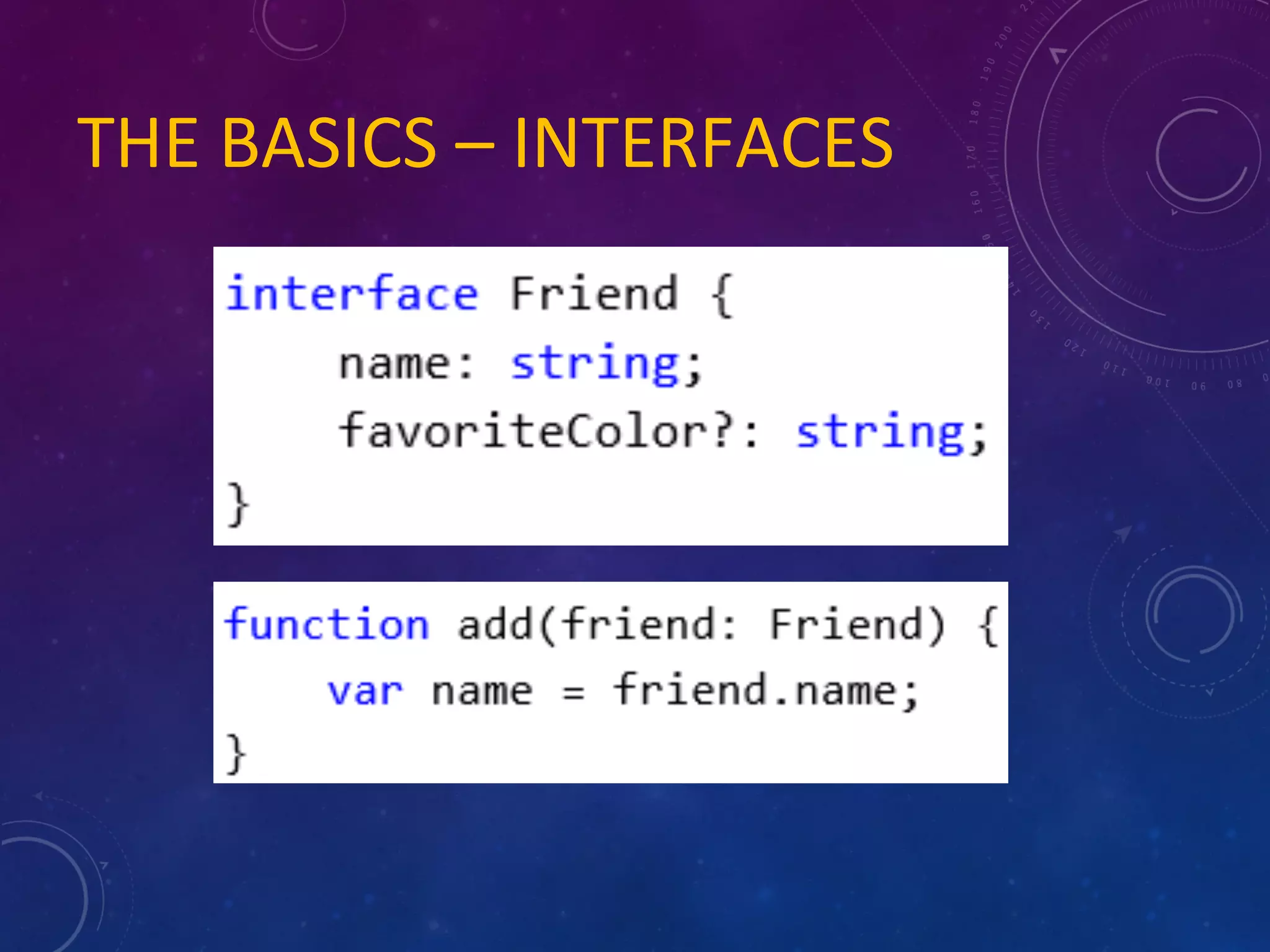 THE BASICS – INTERFACES

interface Friend {
    name: string;
    favoriteColor?: string;
}

function add(friend: Friend) {
    var name = friend.name;
}